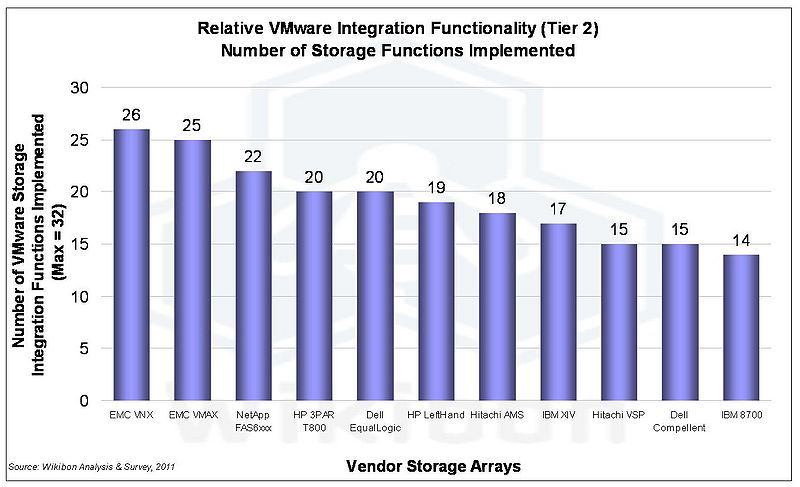 Relative VMware Integration Functionality (Tier 2)
Number of Storage Functions Implemented

Number of VMware Storage Integration Functions Implemented (Max = 32)

30
25
20
15
10
5
0

26
25
22
20
20
19
18
17
15
15
14

EMC VNX
EMC VMAX
NetApp FAS6xxx
HP 3PAR T800
Dell EqualLogic
HP LeftHand
Hitachi AMS
IBM XIV
Hitachi VSP
Dell Compellent
IBM 8700

Source: Wikibon Analysis & Survey, 2011

Vendor Storage Arrays